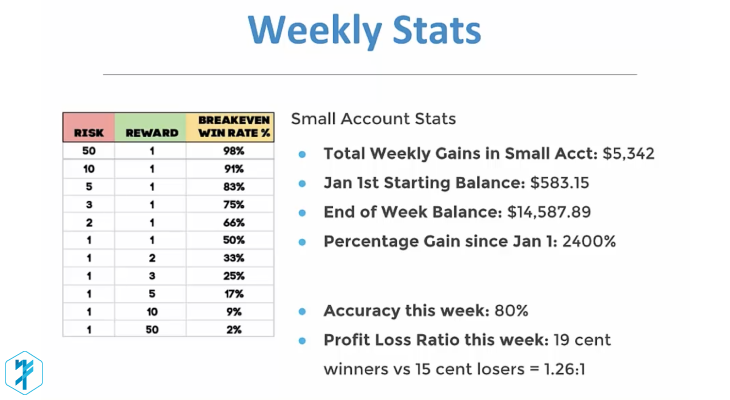 Weekly Stats

| RISK | REWARD | BREAKEVEN WIN RATE % |
|---|---|---|
| 50 | 1 | 98% |
| 10 | 1 | 91% |
| 5 | 1 | 83% |
| 3 | 1 | 75% |
| 2 | 1 | 66% |
| 1 | 1 | 50% |
| 1 | 2 | 33% |
| 1 | 3 | 25% |
| 1 | 5 | 17% |
| 1 | 10 | 9% |
| 1 | 50 | 2% |

Small Account Stats

- Total Weekly Gains in Small Acct: $5,342
- Jan 1st Starting Balance: $583.15
- End of Week Balance: $14,587.89
- Percentage Gain since Jan 1: 2400%

- Accuracy this week: 80%
- Profit Loss Ratio this week: 19 cent winners vs 15 cent losers = 1.26:1